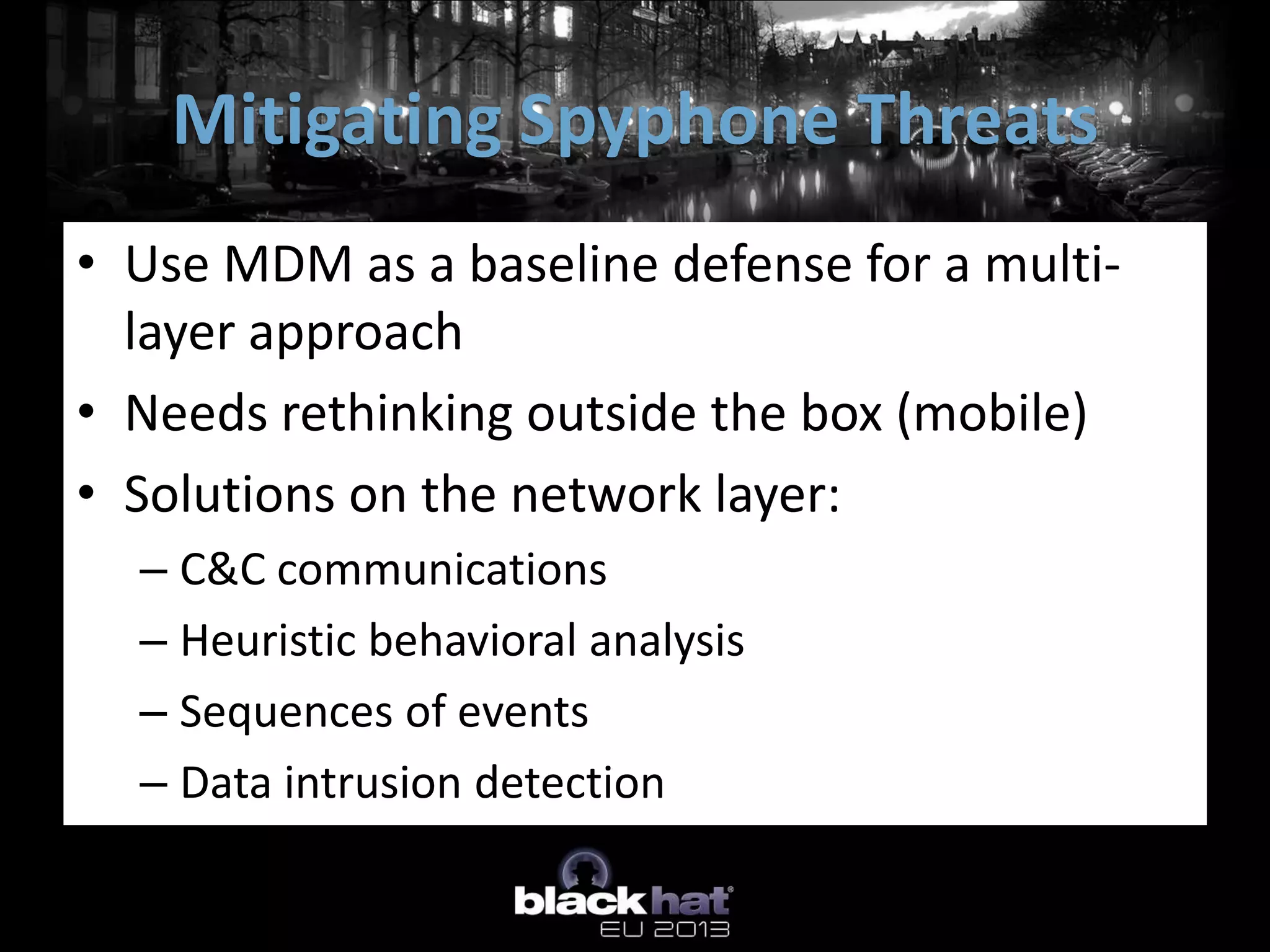 Mitigating Spyphone Threats

• Use MDM as a baseline defense for a multi-layer approach

• Needs rethinking outside the box (mobile)

• Solutions on the network layer:

– C&C communications

– Heuristic behavioral analysis

– Sequences of events

– Data intrusion detection

black hat®
EU 2013